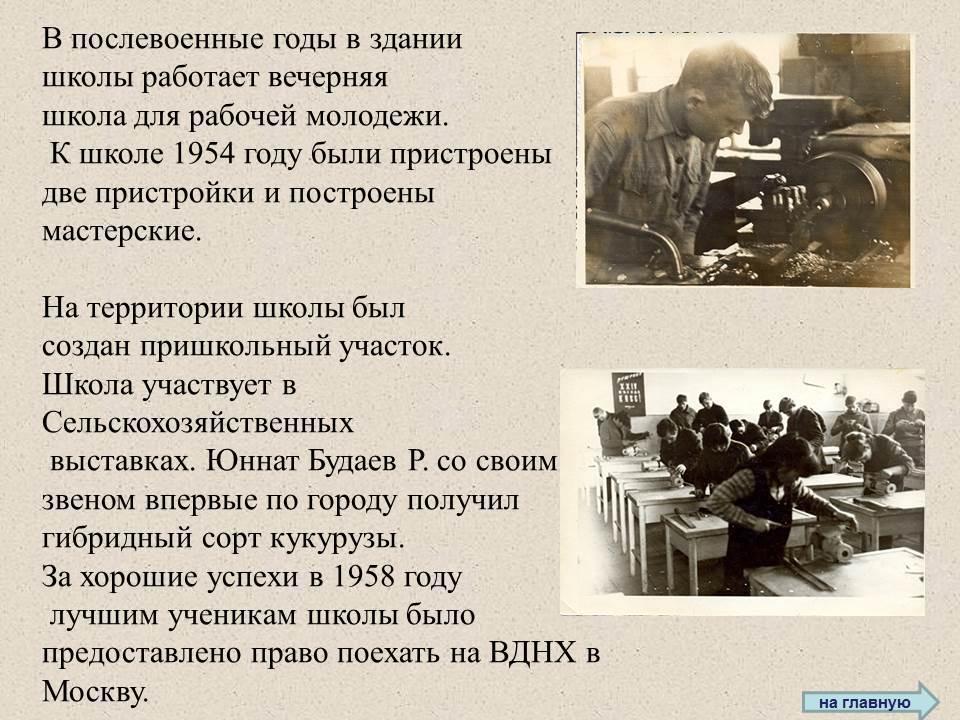 В послевоенные годы в здании школы работает вечерняя школа для рабочей молодежи.
К школе 1954 году были пристроены две пристройки и построены мастерские.

На территории школы был создан пришкольный участок. Школа участвует в Сельскохозяйственных выставках. Юннат Будаев Р. со своим звеном впервые по городу получил гибридный сорт кукурузы.
За хорошие успехи в 1958 году лучшим ученикам школы было предоставлено право поехать на ВДНХ в Москву.

на главную